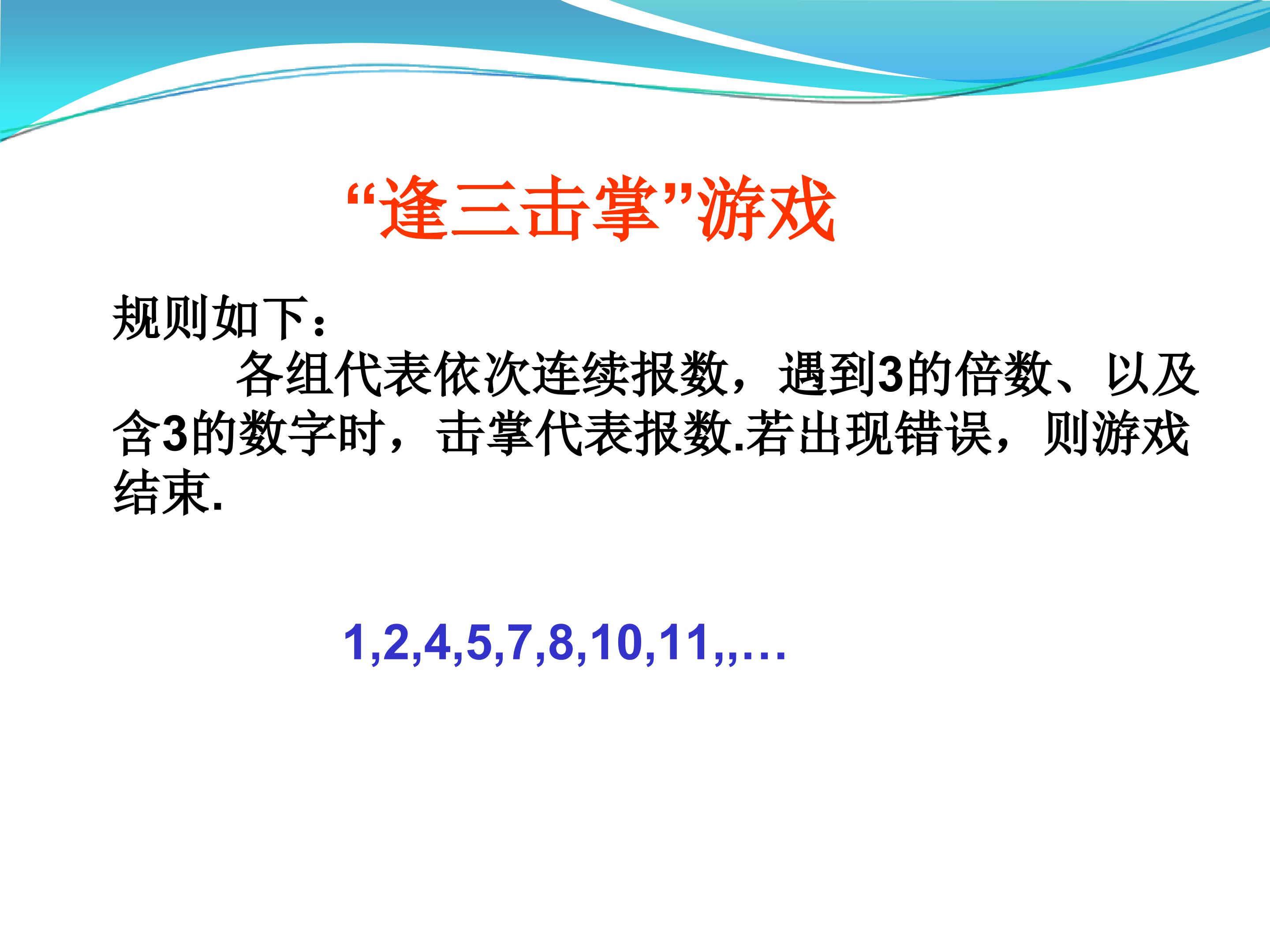 “逢三击掌”游戏

规则如下：

各组代表依次连续报数，遇到3的倍数、以及含3的数字时，击掌代表报数.若出现错误，则游戏结束.

1,2,4,5,7,8,10,11,,…